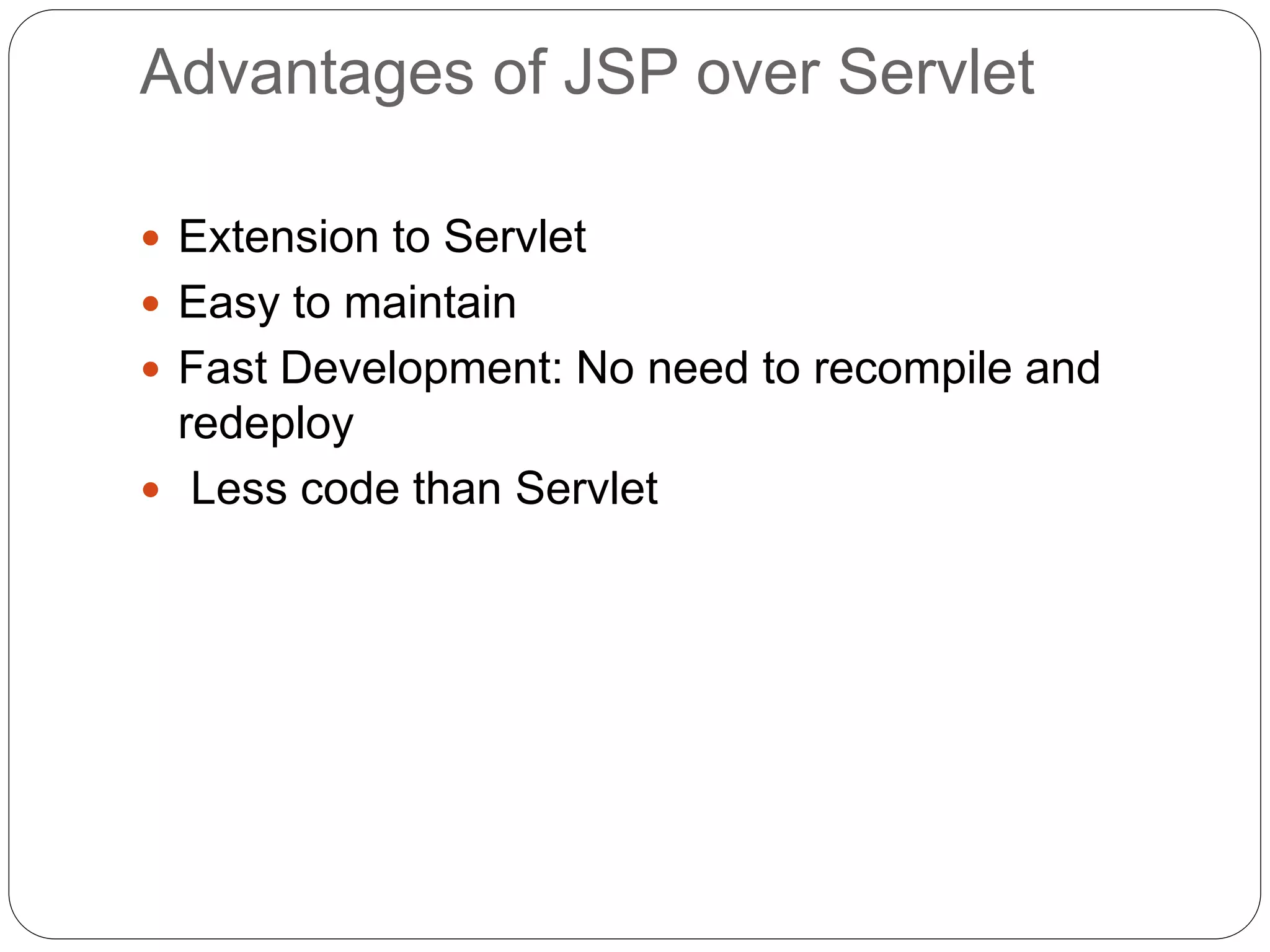 Advantages of JSP over Servlet

- Extension to Servlet
- Easy to maintain
- Fast Development: No need to recompile and redeploy
- Less code than Servlet